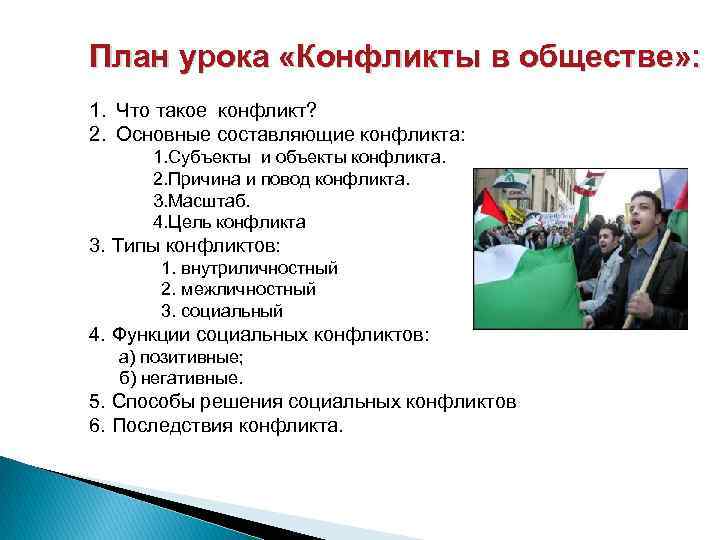 План урока «Конфликты в обществе»:

1. Что такое конфликт?
2. Основные составляющие конфликта:
1.Субъекты и объекты конфликта.
2.Причина и повод конфликта.
3.Масштаб.
4.Цель конфликта
3. Типы конфликтов:
1. внутриличностный
2. межличностный
3. социальный
4. Функции социальных конфликтов:
а) позитивные;
б) негативные.
5. Способы решения социальных конфликтов
6. Последствия конфликта.